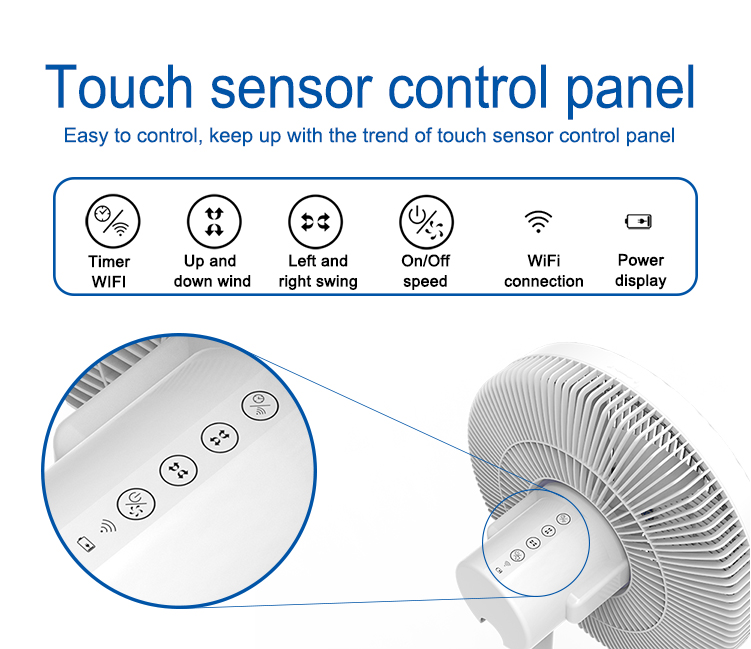 Touch sensor control panel

Easy to control, keep up with the trend of touch sensor control panel

Timer WIFI

Up and down wind

Left and right swing

On/Off speed

WiFi connection

Power display